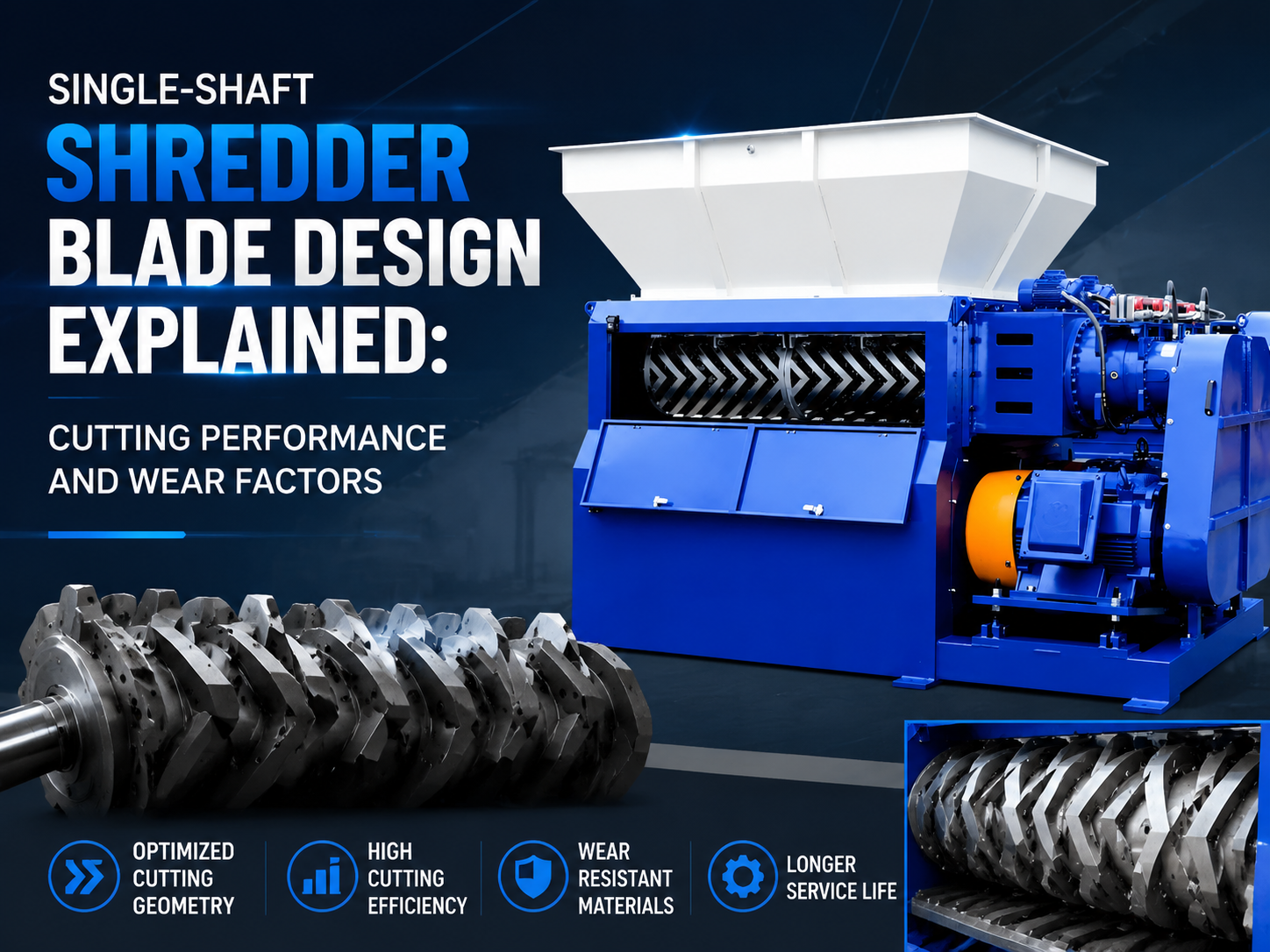 SINGLE-SHAFT
SHREDDER
BLADE DESIGN
EXPLAINED:

CUTTING PERFORMANCE AND WEAR FACTORS

OPTIMIZED CUTTING GEOMETRY

HIGH CUTTING EFFICIENCY

WEAR RESISTANT MATERIALS

LONGER SERVICE LIFE